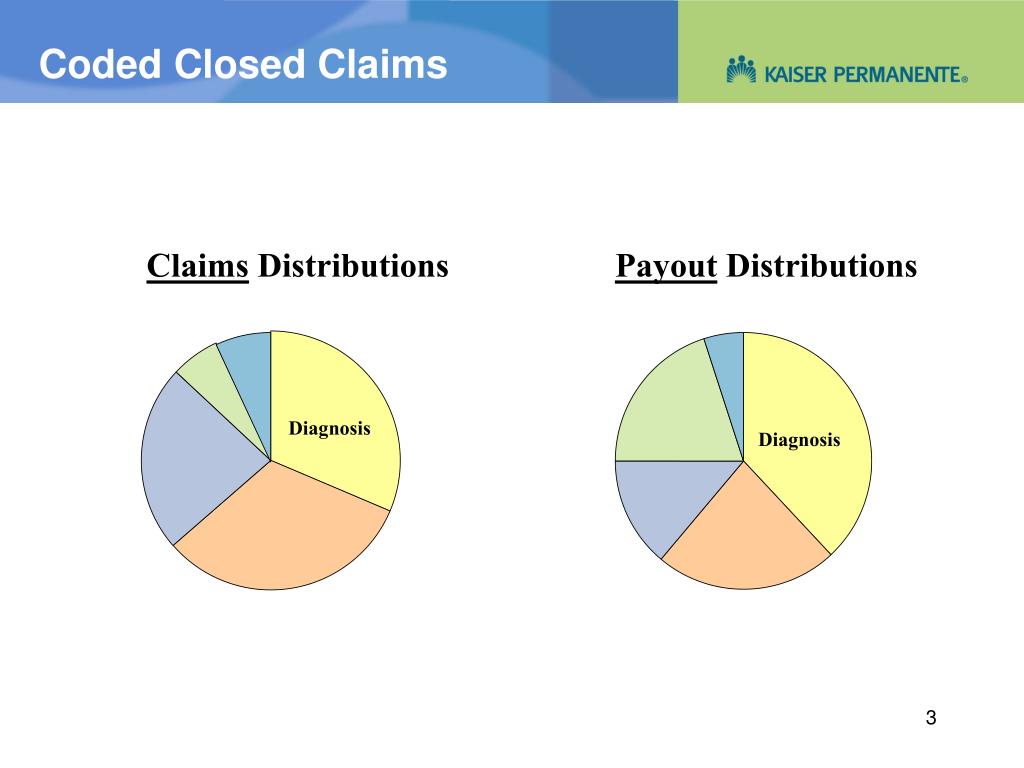 Coded Closed Claims

KAISER PERMANENTE®

Claims Distributions

Diagnosis

Payout Distributions

Diagnosis

3